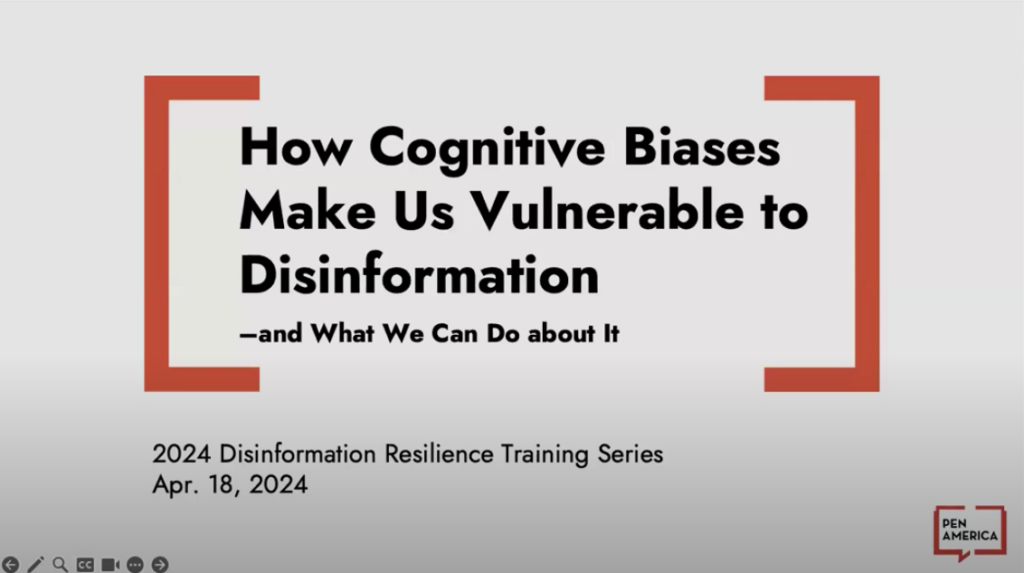 How Cognitive Biases Make Us Vulnerable to Disinformation

—and What We Can Do about It

2024 Disinformation Resilience Training Series
Apr. 18, 2024

PEN AMERICA

CC